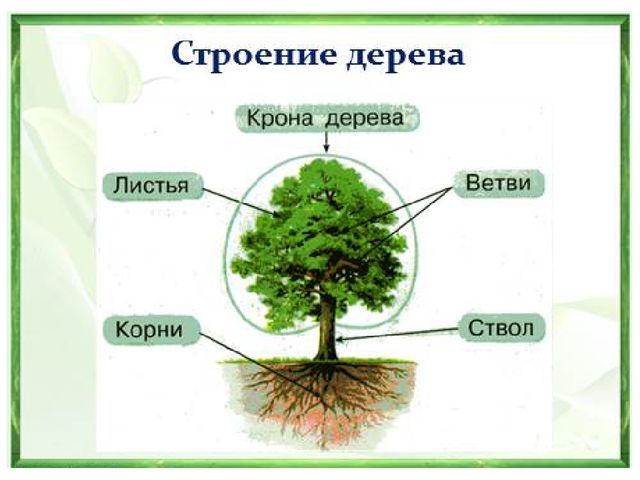 Строение дерева

Крона дерева

Листья

Ветви

Корни

Ствол